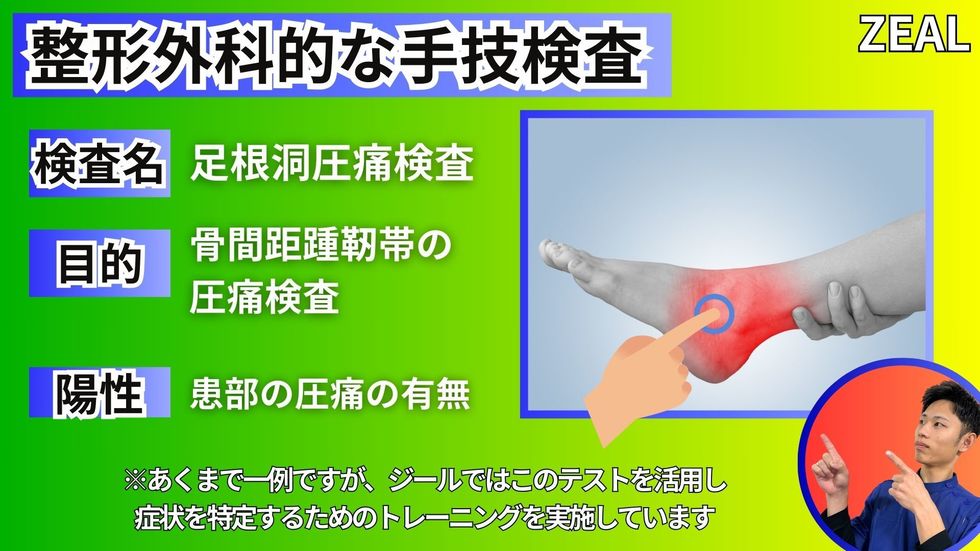 整形外科的な手技検査

ZEAL

検査名　足根洞圧痛検査

目的　骨間距踵靭帯の圧痛検査

陽性　患部の圧痛の有無

※あくまで一例ですが、ジールではこのテストを活用し症状を特定するためのトレーニングを実施しています